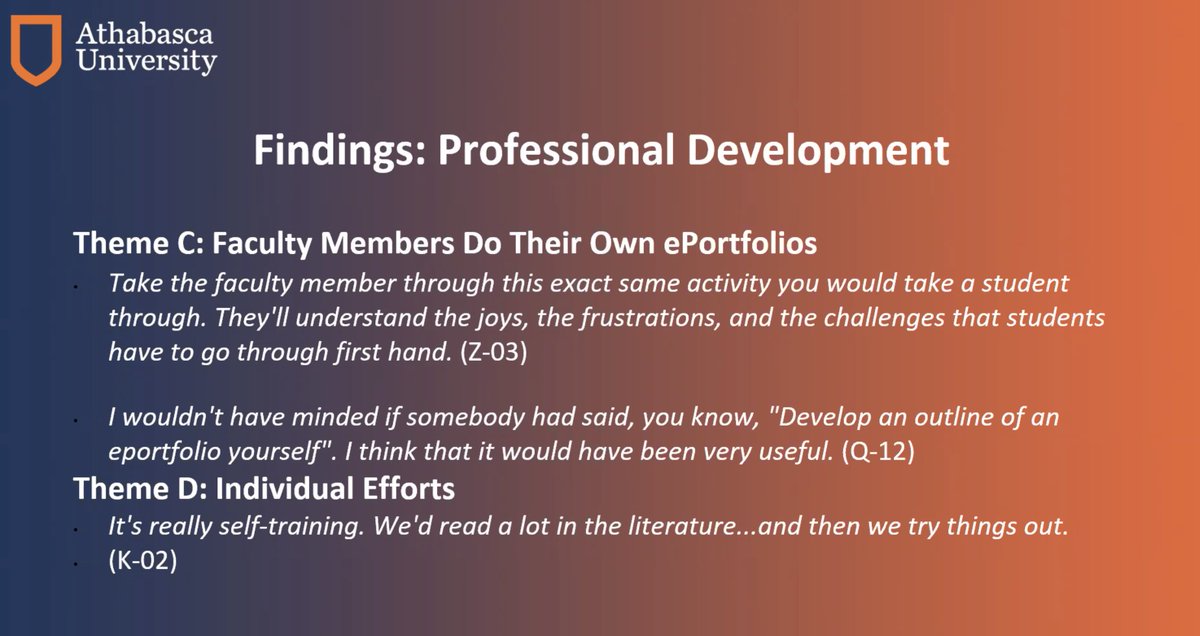 Athabasca University

Findings: Professional Development

Theme C: Faculty Members Do Their Own ePortfolios

- Take the faculty member through this exact same activity you would take a student through. They'll understand the joys, the frustrations, and the challenges that students have to go through first hand. (Z-03)

- I wouldn't have minded if somebody had said, you know, "Develop an outline of an eportfolio yourself". I think that it would have been very useful. (Q-12)

Theme D: Individual Efforts

- It's really self-training. We'd read a lot in the literature...and then we try things out.
- (K-02)